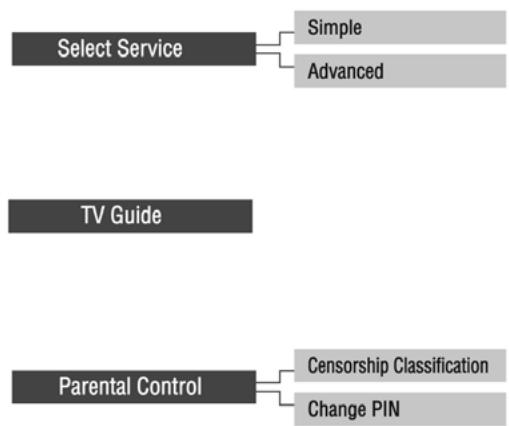 Select Service

Simple

Advanced

TV Guide

Parental Control

Censorship Classification

Change PIN